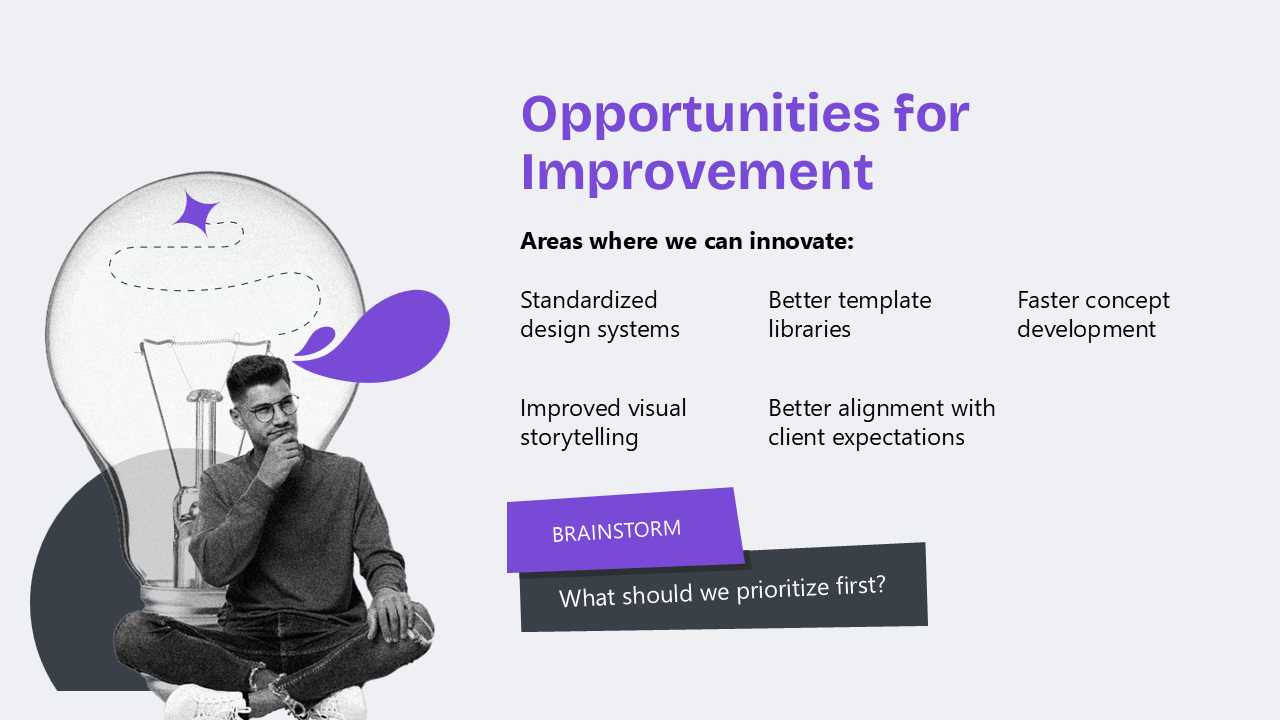 Opportunities for Improvement

Areas where we can innovate:

Standardized design systems

Better template libraries

Faster concept development

Improved visual storytelling

Better alignment with client expectations

BRAINSTORM

What should we prioritize first?